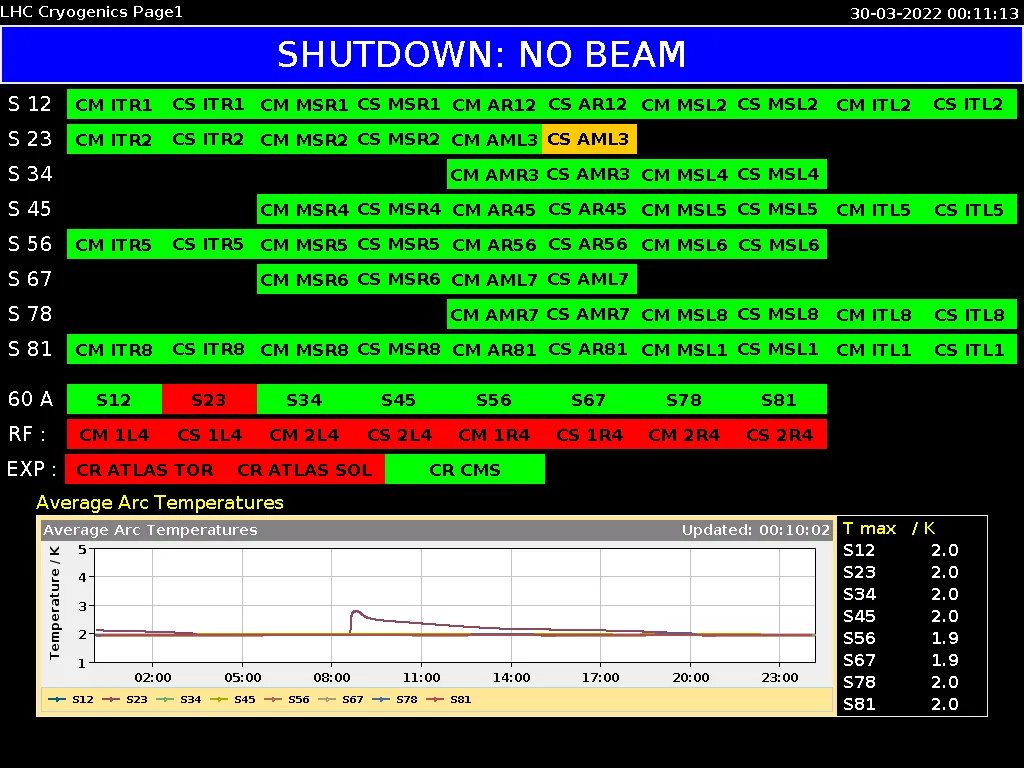 LHC Cryogenics Page1
30-03-2022 00:11:13

SHUTDOWN: NO BEAM

S 12 CM ITR1 CS ITR1 CM MSR1 CS MSR1 CM AR12 CS AR12 CM MSL2 CS MSL2 CM ITL2 CS ITL2
S 23 CM ITR2 CS ITR2 CM MSR2 CS MSR2 CM AML3 CS AML3
S 34 CM AMR3 CS AMR3 CM MSL4 CS MSL4
S 45 CM MSR4 CS MSR4 CM AR45 CS AR45 CM MSL5 CS MSL5 CM ITL5 CS ITL5
S 56 CM ITR5 CS ITR5 CM MSR5 CS MSR5 CM AR56 CS AR56 CM MSL6 CS MSL6
S 67 CM MSR6 CS MSR6 CM AML7 CS AML7
S 78 CM AMR7 CS AMR7 CM MSL8 CS MSL8 CM ITL8 CS ITL8
S 81 CM ITR8 CS ITR8 CM MSR8 CS MSR8 CM AR81 CS AR81 CM MSL1 CS MSL1 CM ITL1 CS ITL1

60 A S12 S23 S34 S45 S56 S67 S78 S81
RF : CM 1L4 CS 1L4 CM 2L4 CS 2L4 CM 1R4 CS 1R4 CM 2R4 CS 2R4
EXP : CR ATLAS TOR CR ATLAS SOL CR CMS

Average Arc Temperatures

Average Arc Temperatures
Updated: 00:10:02

Temperature / K
5
4
3
2
1
02:00 05:00 08:00 11:00 14:00 17:00 20:00 23:00

S12 S23 S34 S45 S56 S67 S78 S81

| T max | / K |
|---|---|
| S12 | 2.0 |
| S23 | 2.0 |
| S34 | 2.0 |
| S45 | 2.0 |
| S56 | 1.9 |
| S67 | 1.9 |
| S78 | 2.0 |
| S81 | 2.0 |